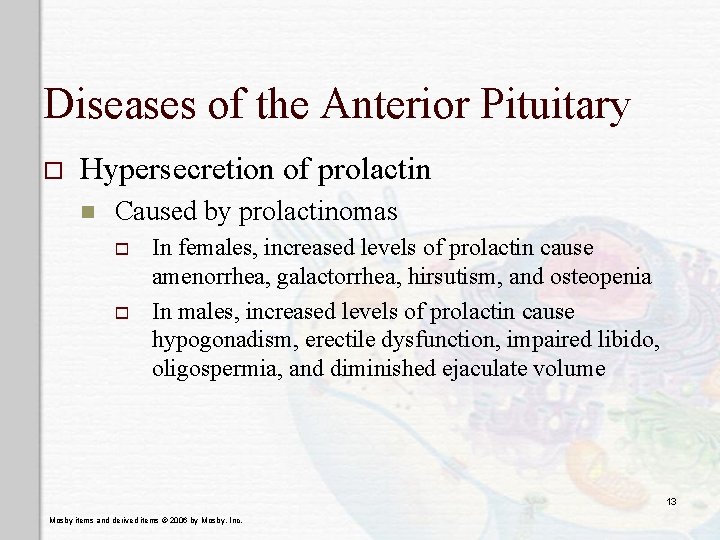 Diseases of the Anterior Pituitary

Hypersecretion of prolactin

Caused by prolactinomas

In females, increased levels of prolactin cause amenorrhea, galactorrhea, hirsutism, and osteopenia

In males, increased levels of prolactin cause hypogonadism, erectile dysfunction, impaired libido, oligospermia, and diminished ejaculate volume

13

Mosby items and derived items © 2006 by Mosby, Inc.